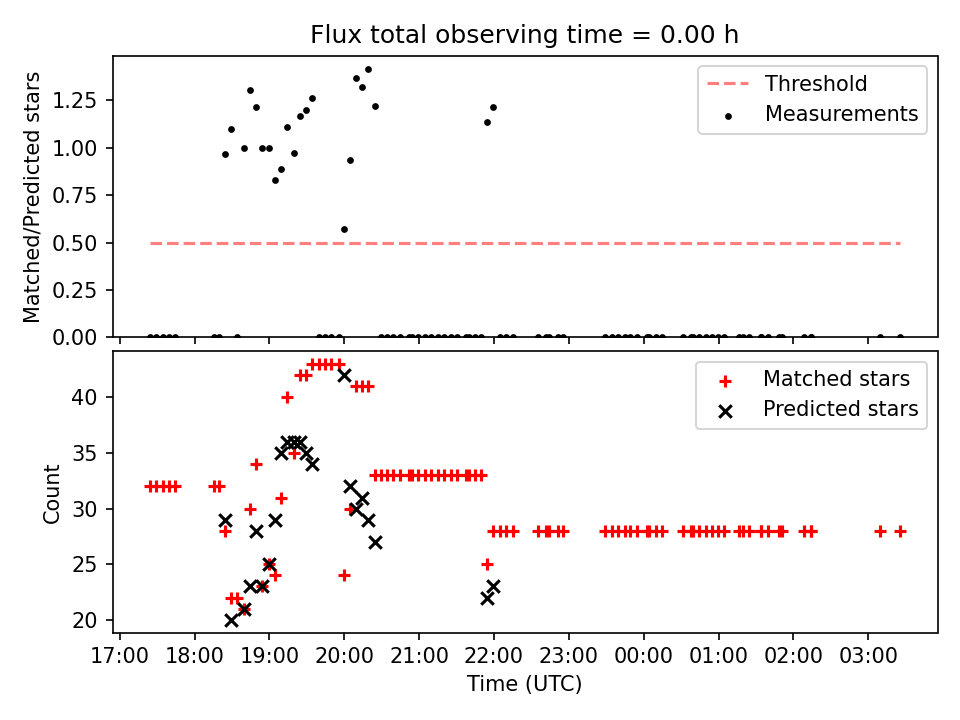 Flux total observing time = 0.00 h

Matched/Predicted stars

1.25
1.00
0.75
0.50
0.25
0.00

Threshold
Measurements

Count

40
35
30
25
20

Matched stars
Predicted stars

17:00 18:00 19:00 20:00 21:00 22:00 23:00 00:00 01:00 02:00 03:00

Time (UTC)